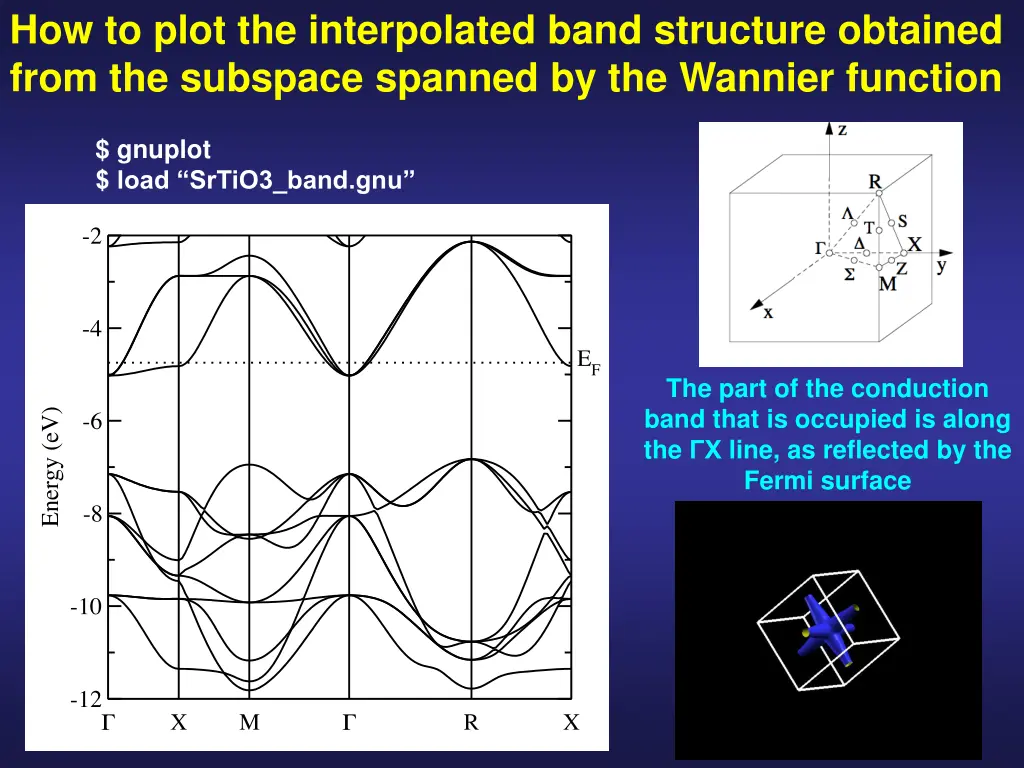 How to plot the interpolated band structure obtained from the subspace spanned by the Wannier function

$ gnuplot
$ load “SrTiO3_band.gnu”

-2
-4
-6
-8
-10
-12
Energy (eV)
$E_F$
Γ X M Γ R X

z
R
Λ
T
S
Γ
Δ
X
y
Σ
Z
M
x

The part of the conduction band that is occupied is along the ΓX line, as reflected by the Fermi surface